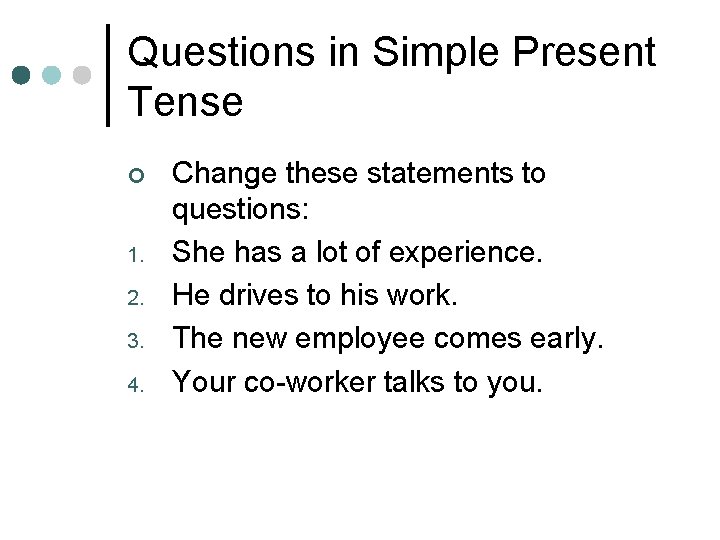 Questions in Simple Present Tense

Change these statements to questions:

1. She has a lot of experience.
2. He drives to his work.
3. The new employee comes early.
4. Your co-worker talks to you.